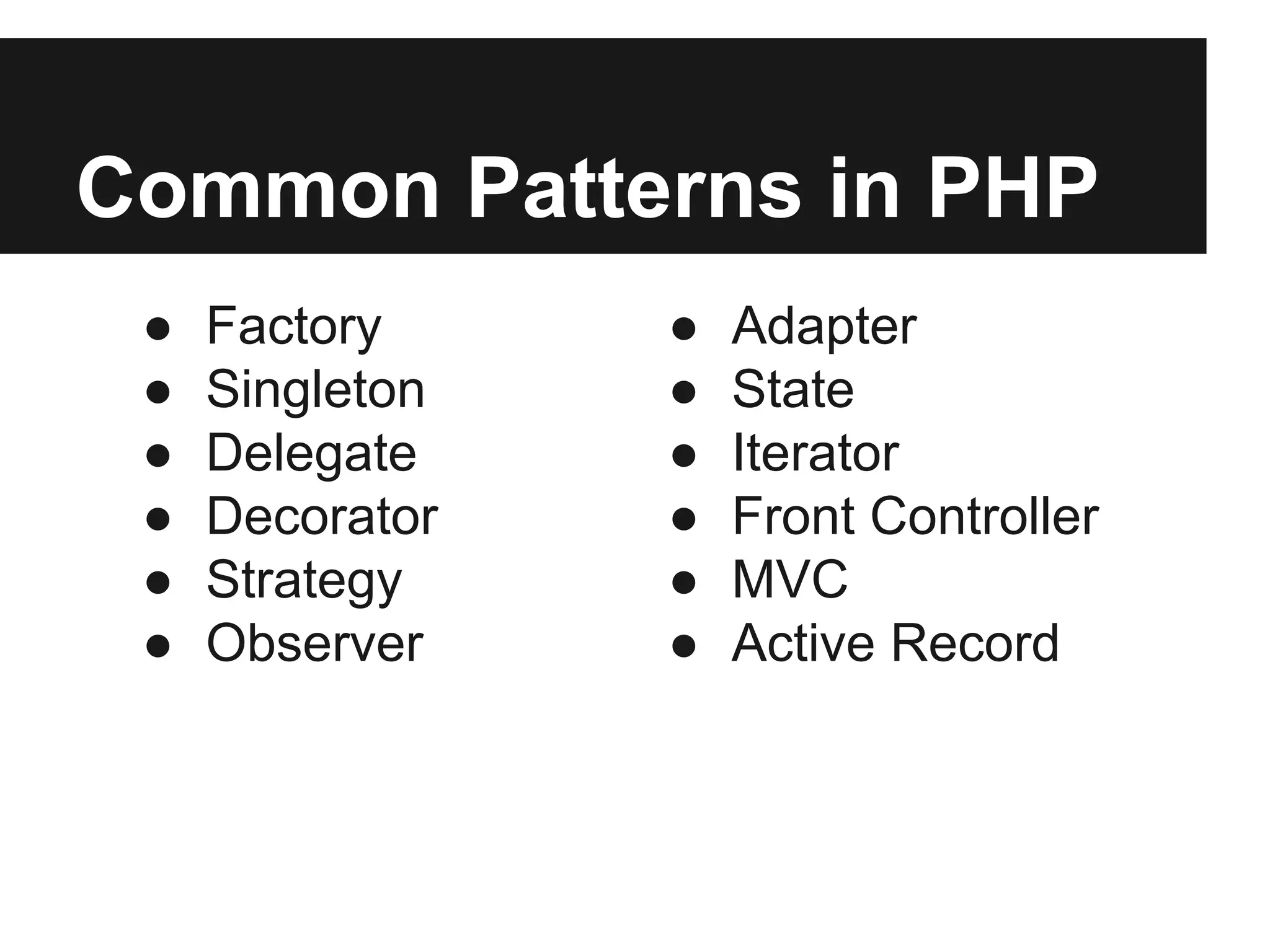 Common Patterns in PHP

● Factory
● Singleton
● Delegate
● Decorator
● Strategy
● Observer

● Adapter
● State
● Iterator
● Front Controller
● MVC
● Active Record